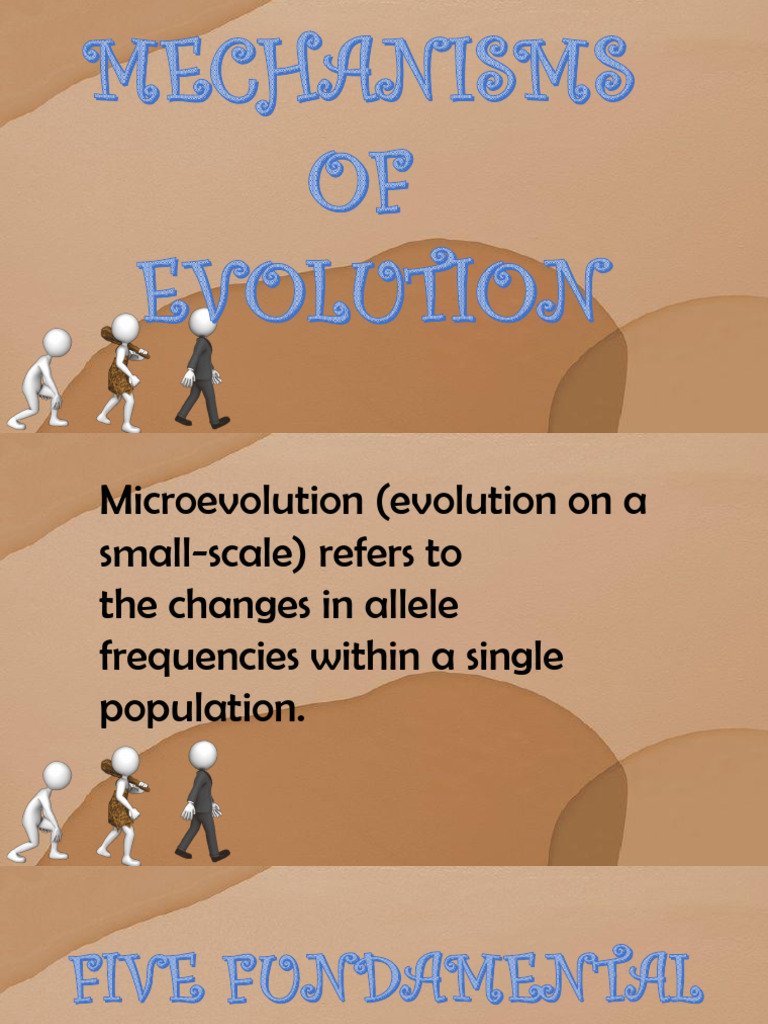 MECHANISMS OF EVOLUTION

Microevolution (evolution on a small-scale) refers to the changes in allele frequencies within a single population.

FIVE FUNDAMENTAL